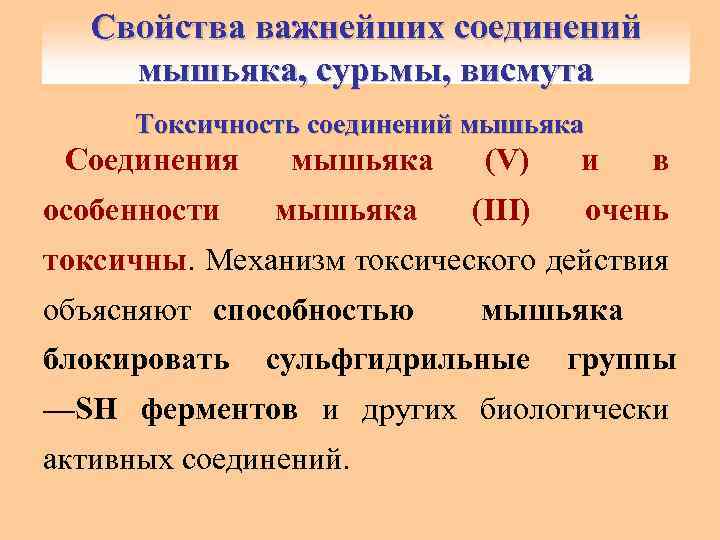 Свойства важнейших соединений мышьяка, сурьмы, висмута

Токсичность соединений мышьяка

Соединения мышьяка (V) и в особенности мышьяка (III) очень токсичны. Механизм токсического действия объясняют способностью мышьяка блокировать сульфгидрильные группы —SH ферментов и других биологически активных соединений.